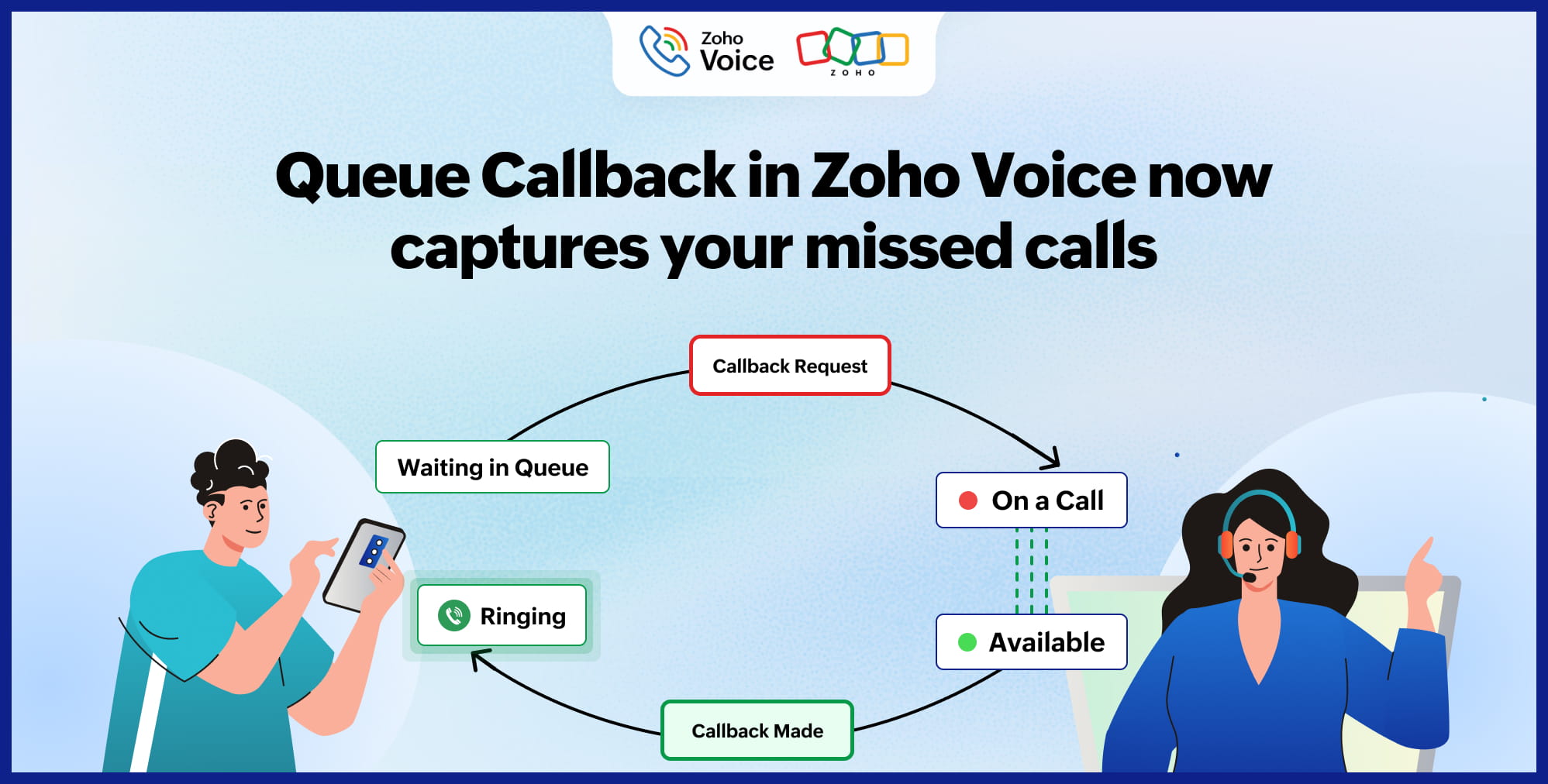 Zoho Voice ZOHO

Queue Callback in Zoho Voice now captures your missed calls

Callback Request

Waiting in Queue

On a Call

Ringing

Available

Callback Made